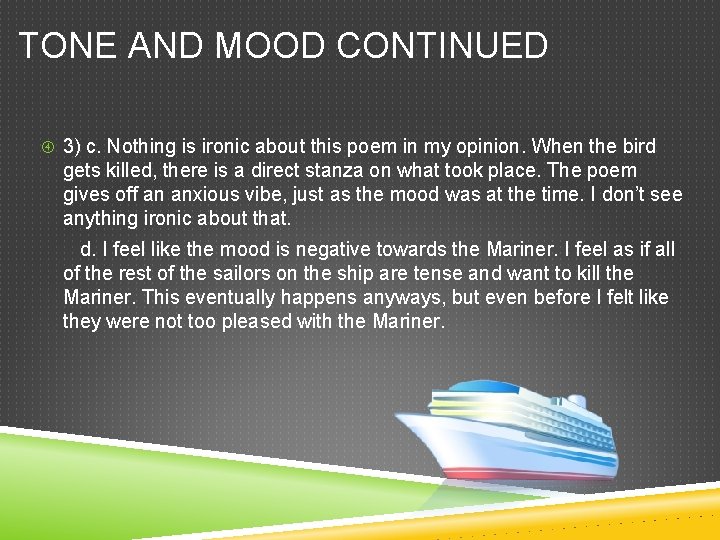 TONE AND MOOD CONTINUED

3) c. Nothing is ironic about this poem in my opinion. When the bird gets killed, there is a direct stanza on what took place. The poem gives off an anxious vibe, just as the mood was at the time. I don't see anything ironic about that.

d. I feel like the mood is negative towards the Mariner. I feel as if all of the rest of the sailors on the ship are tense and want to kill the Mariner. This eventually happens anyways, but even before I felt like they were not too pleased with the Mariner.